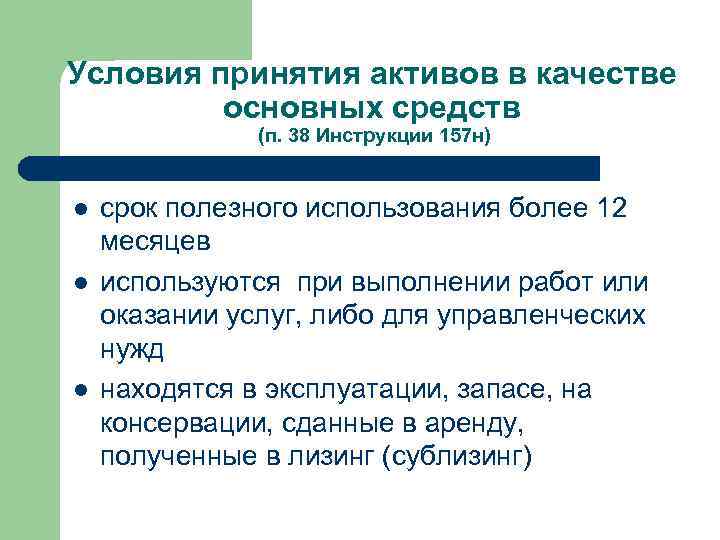 Условия принятия активов в качестве основных средств
(п. 38 Инструкции 157н)

- срок полезного использования более 12 месяцев
- используются при выполнении работ или оказании услуг, либо для управленческих нужд
- находятся в эксплуатации, запасе, на консервации, сданные в аренду, полученные в лизинг (сублизинг)